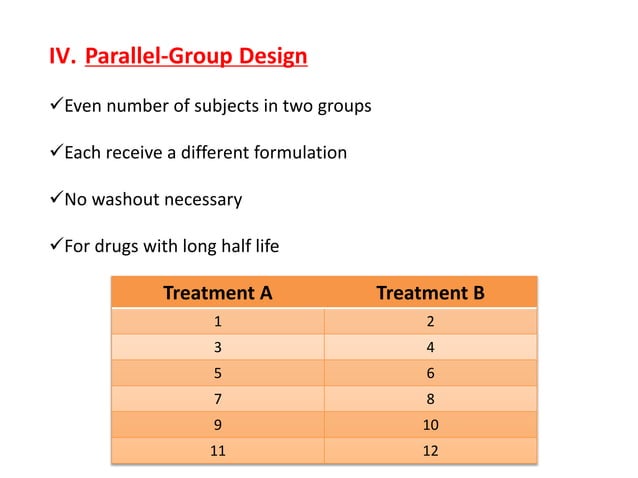 IV. Parallel-Group Design

✓Even number of subjects in two groups

✓Each receive a different formulation

✓No washout necessary

✓For drugs with long half life

| Treatment A | Treatment B |
|---|---|
| 1 | 2 |
| 3 | 4 |
| 5 | 6 |
| 7 | 8 |
| 9 | 10 |
| 11 | 12 |